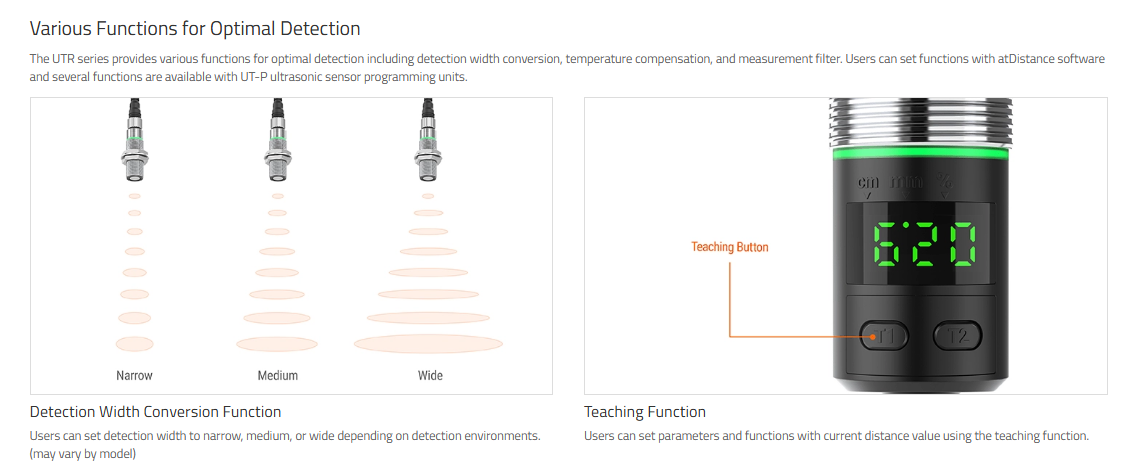 Various Functions for Optimal Detection

The UTR series provides various functions for optimal detection including detection width conversion, temperature compensation, and measurement filter. Users can set functions with atDistance software and several functions are available with UT-P ultrasonic sensor programming units.

Narrow

Medium

Wide

Detection Width Conversion Function

Users can set detection width to narrow, medium, or wide depending on detection environments. (may vary by model)

cm mm %

620

Teaching Button

T1

T2

Teaching Function

Users can set parameters and functions with current distance value using the teaching function.